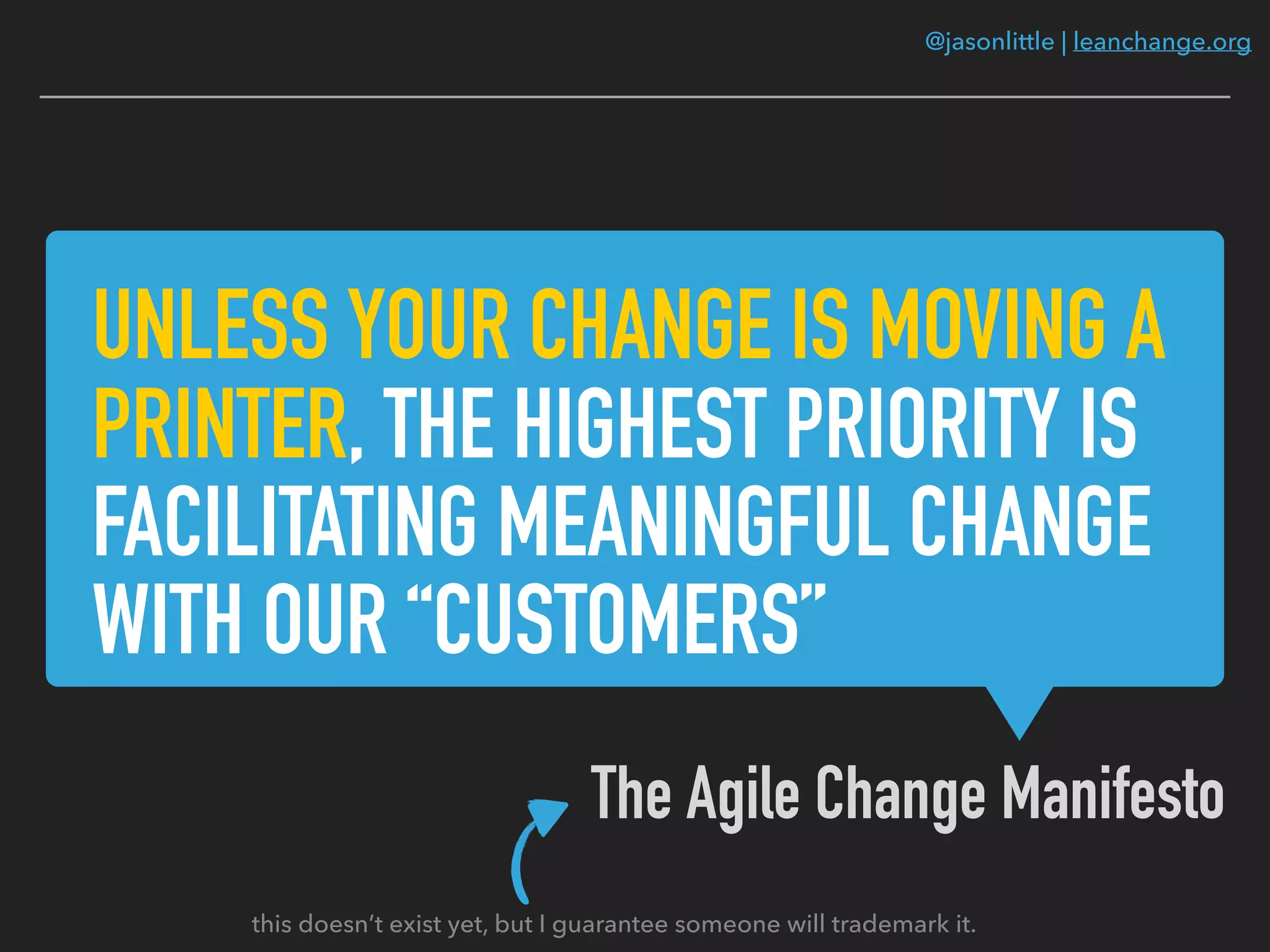 @jasonlittle | leanchange.org

UNLESS YOUR CHANGE IS MOVING A PRINTER, THE HIGHEST PRIORITY IS FACILITATING MEANINGFUL CHANGE WITH OUR “CUSTOMERS”

The Agile Change Manifesto

this doesn’t exist yet, but I guarantee someone will trademark it.